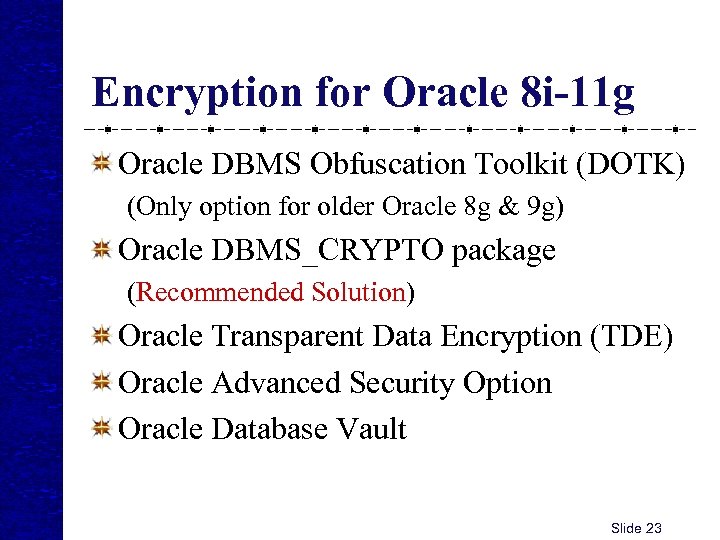 Encryption for Oracle 8i-11g

Oracle DBMS Obfuscation Toolkit (DOTK)
(Only option for older Oracle 8g & 9g)

Oracle DBMS_CRYPTO package
(Recommended Solution)

Oracle Transparent Data Encryption (TDE)

Oracle Advanced Security Option

Oracle Database Vault

Slide 23